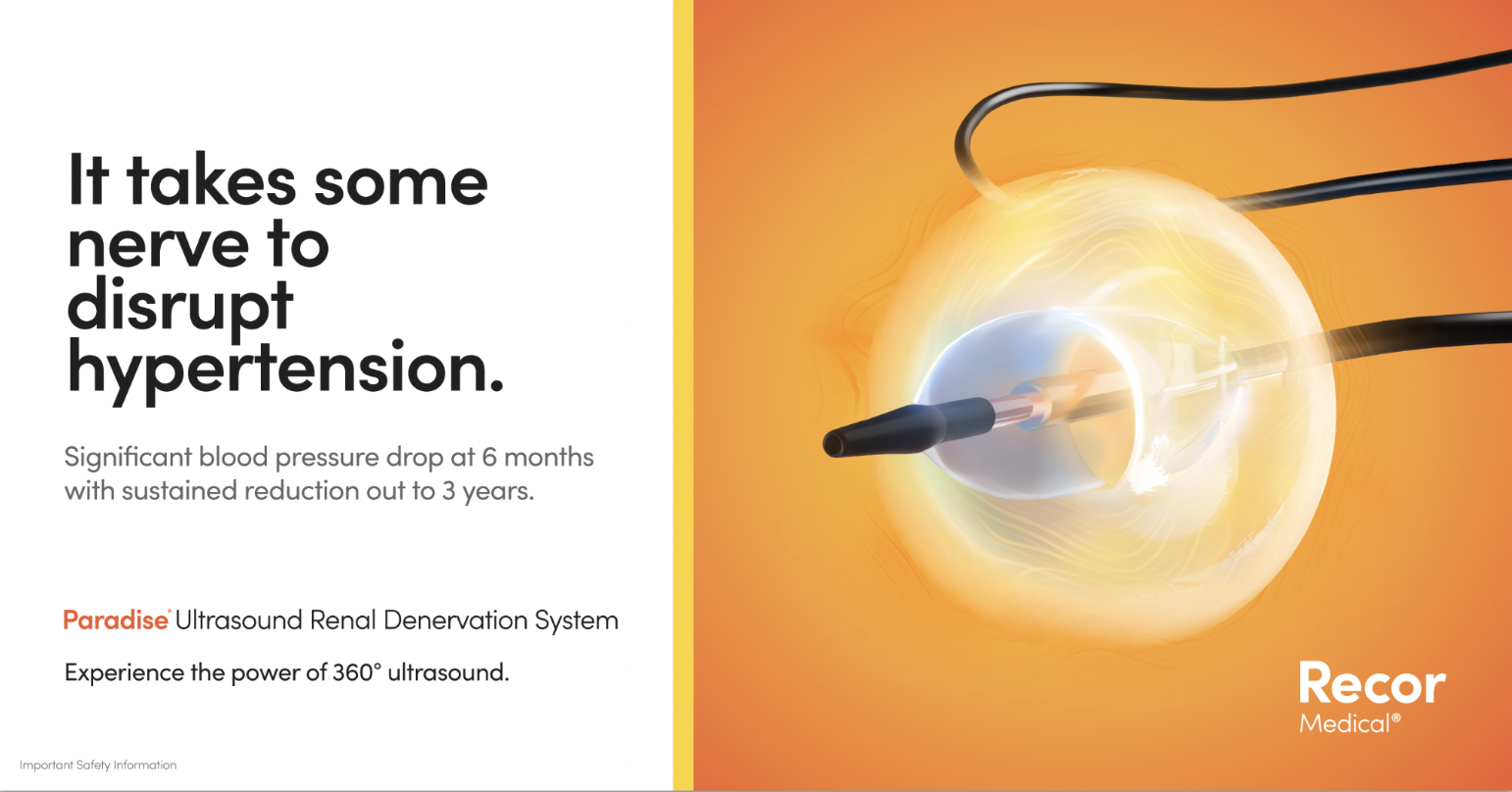 It takes some nerve to disrupt hypertension.

Significant blood pressure drop at 6 months with sustained reduction out to 3 years.

Paradise® Ultrasound Renal Denervation System

Experience the power of 360° ultrasound.

Important Safety Information

Recor Medical®